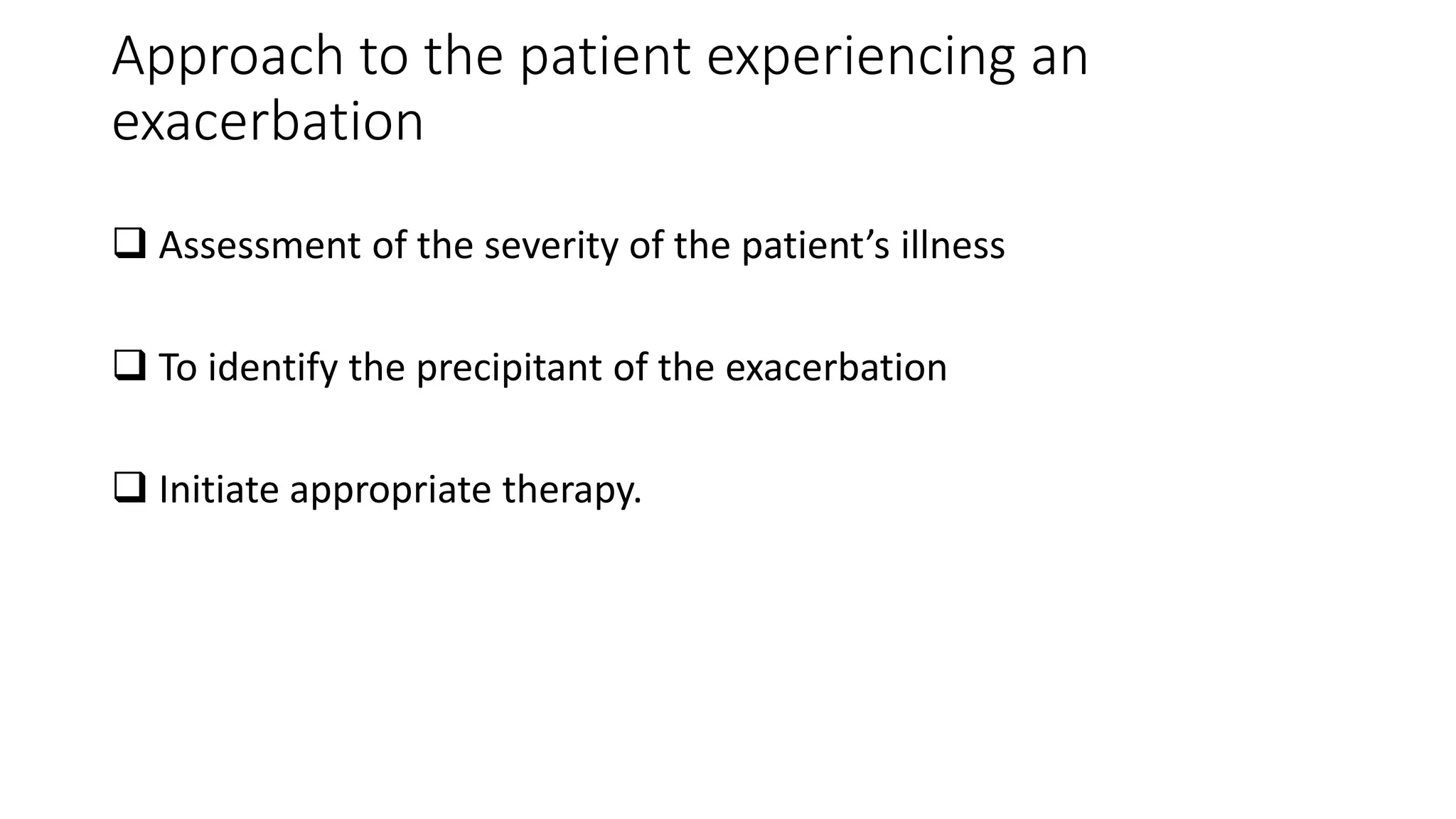 Approach to the patient experiencing an exacerbation

❑ Assessment of the severity of the patient’s illness

❑ To identify the precipitant of the exacerbation

❑ Initiate appropriate therapy.